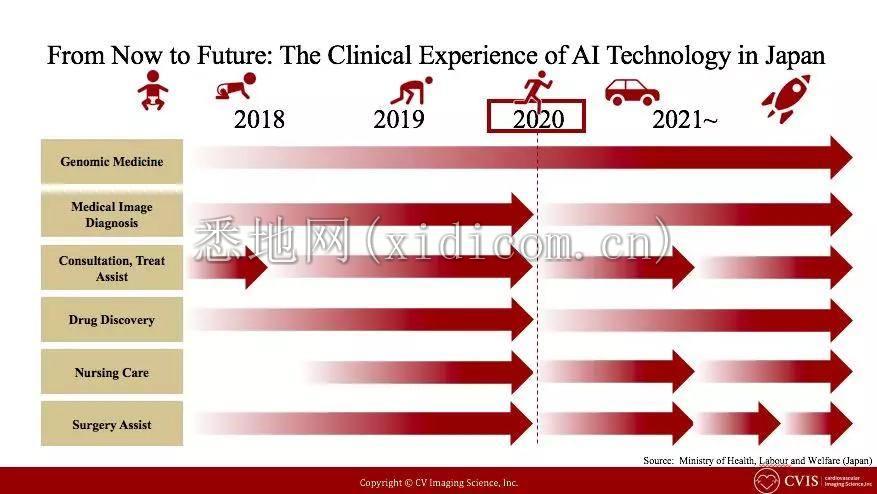 From Now to Future: The Clinical Experience of AI Technology in Japan

2018

2019

2020

2021~

Genomic Medicine

Medical Image Diagnosis

Consultation, Treat Assist

Drug Discovery

Nursing Care

Surgery Assist

悉地网(xidicom.cn)

Source: Ministry of Health, Labour and Welfare (Japan)

Copyright © CV Imaging Science, Inc.

CVIS cardiovascular Imaging Science,Inc